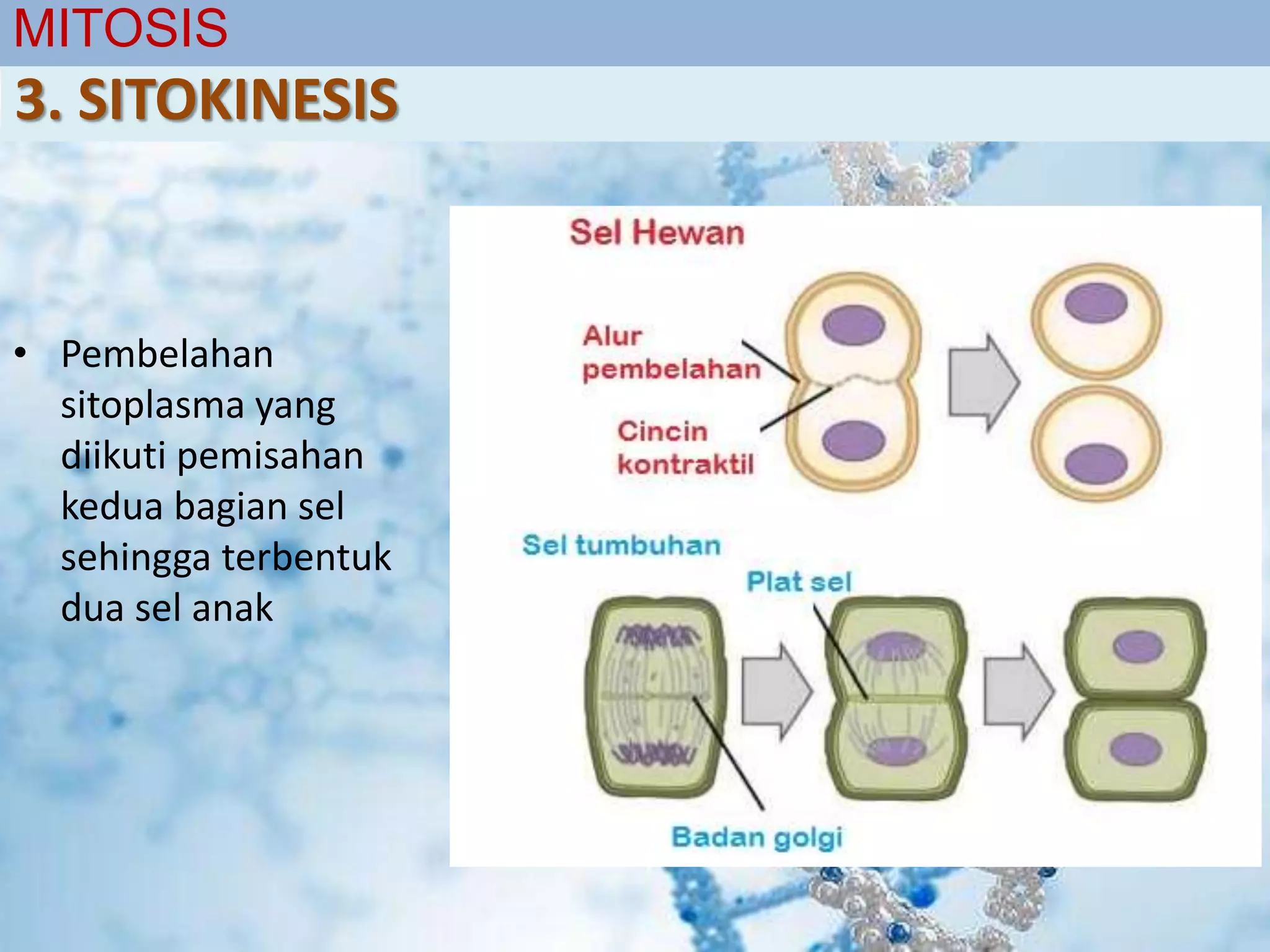 MITOSIS

3. SITOKINESIS

• Pembelahan sitoplasma yang diikuti pemisahan kedua bagian sel sehingga terbentuk dua sel anak

Sel Hewan

Alur pembelahan

Cincin kontraktil

Sel tumbuhan

Plat sel

Badan golgi